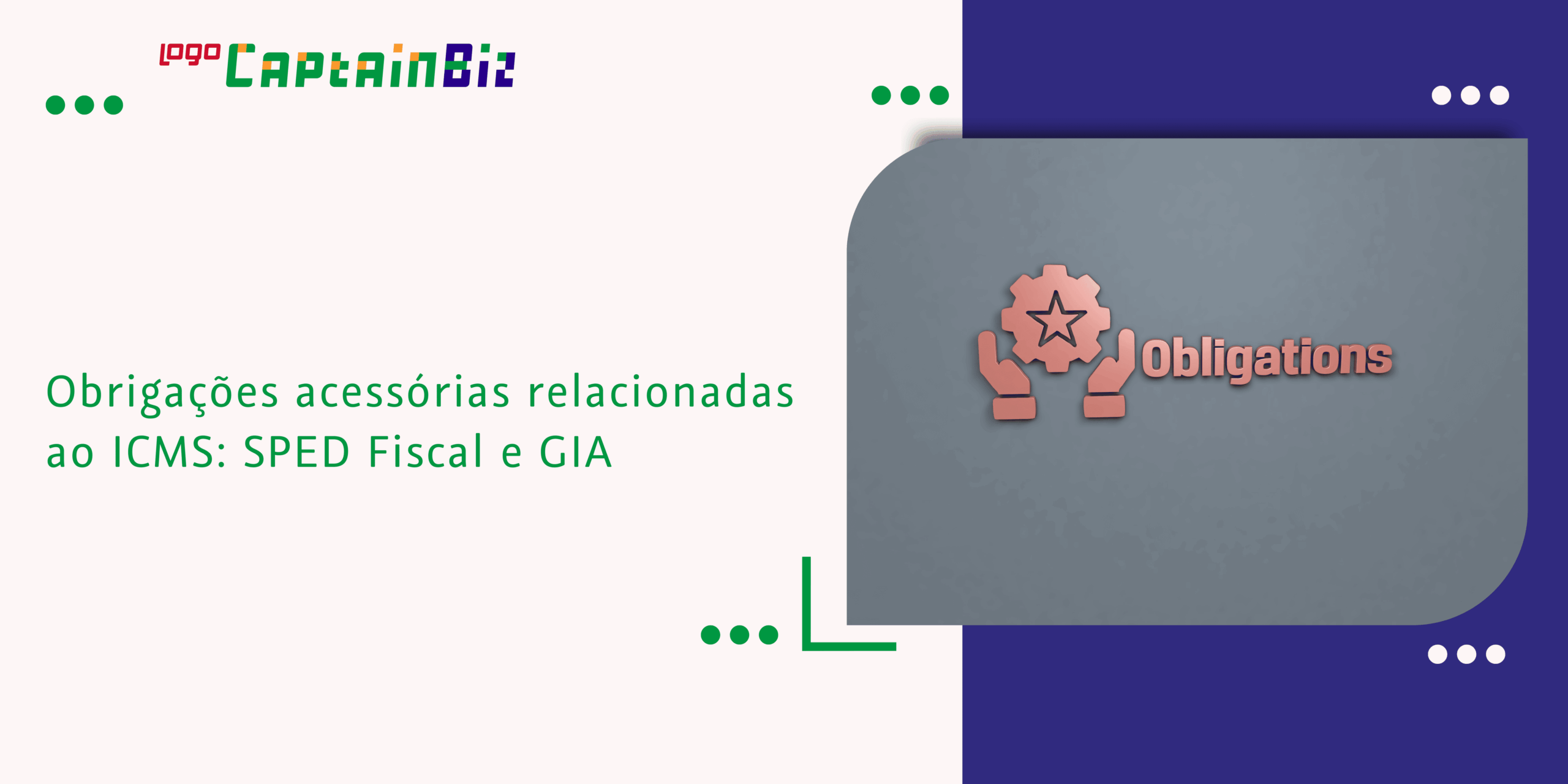 logo CaptainBiz

Obrigações acessórias relacionadas ao ICMS: SPED Fiscal e GIA

Obligations